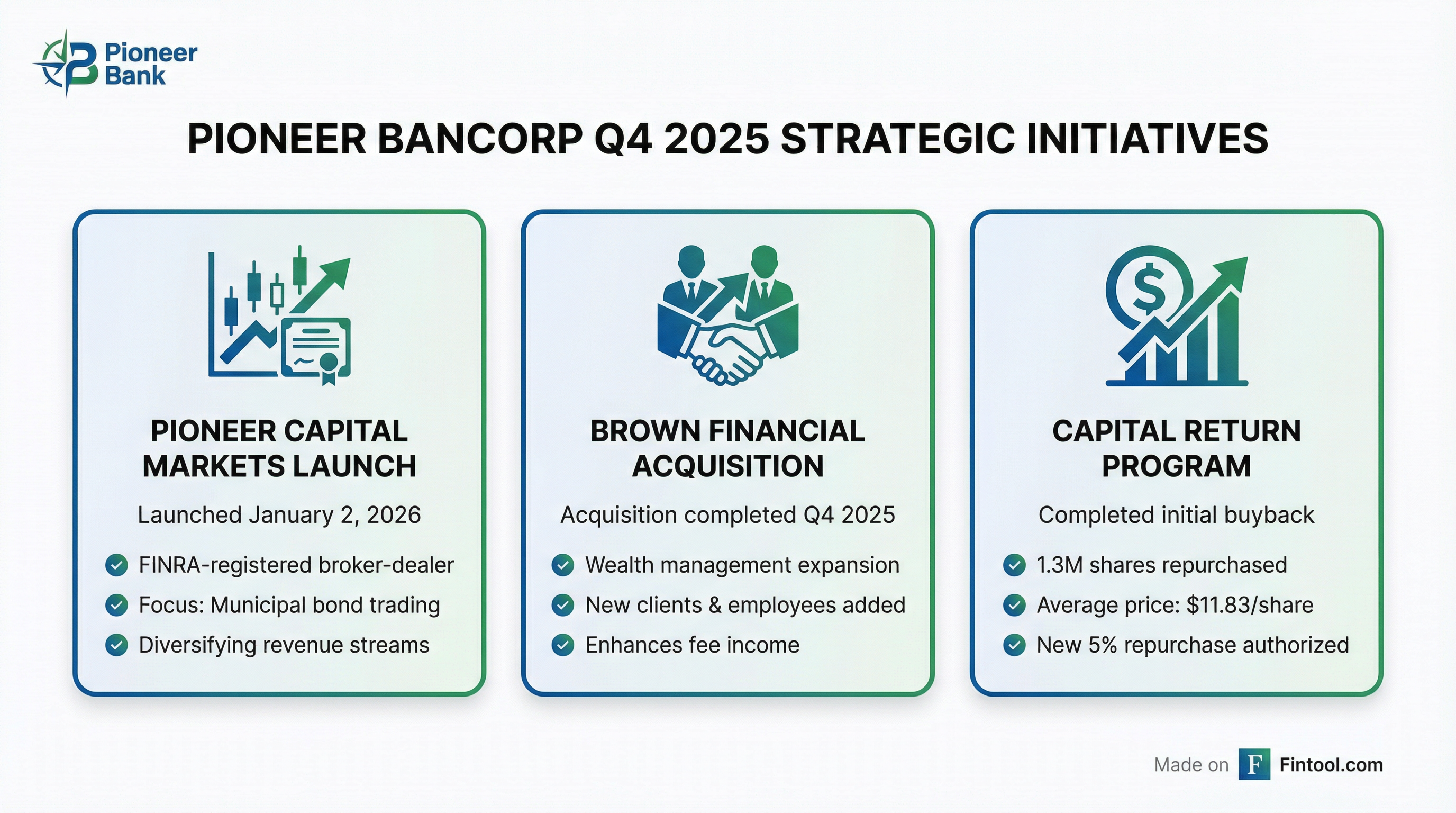 Pioneer Bank

PIONEER BANCORP Q4 2025 STRATEGIC INITIATIVES

PIONEER CAPITAL MARKETS LAUNCH

Launched January 2, 2026

FINRA-registered broker-dealer

Focus: Municipal bond trading

Diversifying revenue streams

BROWN FINANCIAL ACQUISITION

Acquisition completed Q4 2025

Wealth management expansion

New clients & employees added

Enhances fee income

CAPITAL RETURN PROGRAM

Completed initial buyback

1.3M shares repurchased

Average price: $11.83/share

New 5% repurchase authorized

Made on F Fintool.com